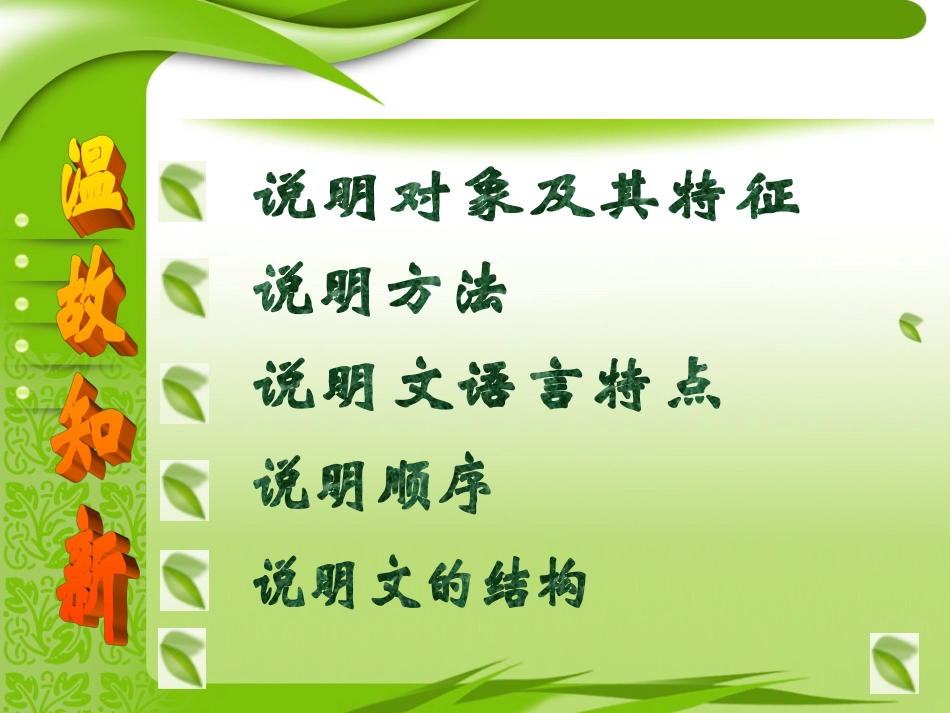 温故知新

说明对象及其特征

说明方法

说明文语言特点

说明顺序

说明文的结构